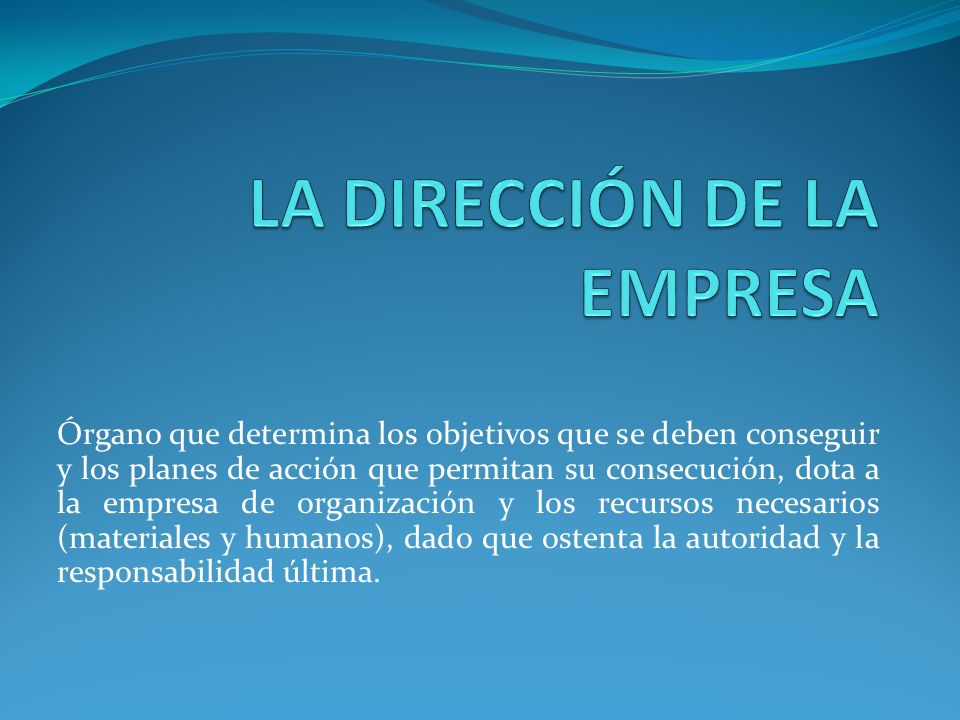 LA DIRECCIÓN DE LA EMPRESA

Órgano que determina los objetivos que se deben conseguir y los planes de acción que permitan su consecución, dota a la empresa de organización y los recursos necesarios (materiales y humanos), dado que ostenta la autoridad y la responsabilidad última.